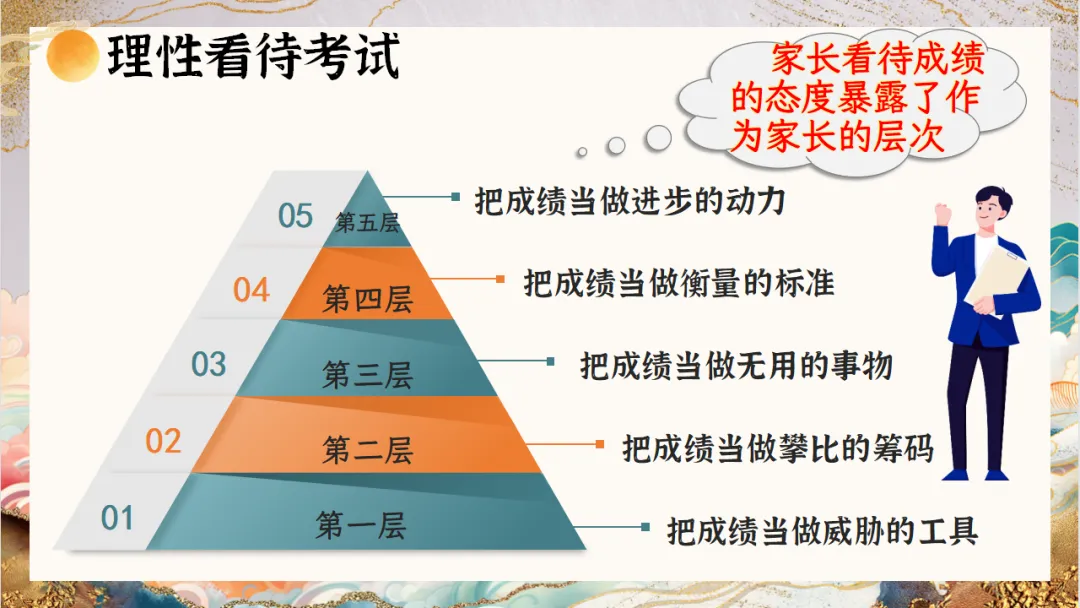 理性看待考试

家长看待成绩的态度暴露了作为家长的层次

05 第五层 把成绩当做进步的动力

04 第四层 把成绩当做衡量的标准

03 第三层 把成绩当做无用的事物

02 第二层 把成绩当做攀比的筹码

01 第一层 把成绩当做威胁的工具